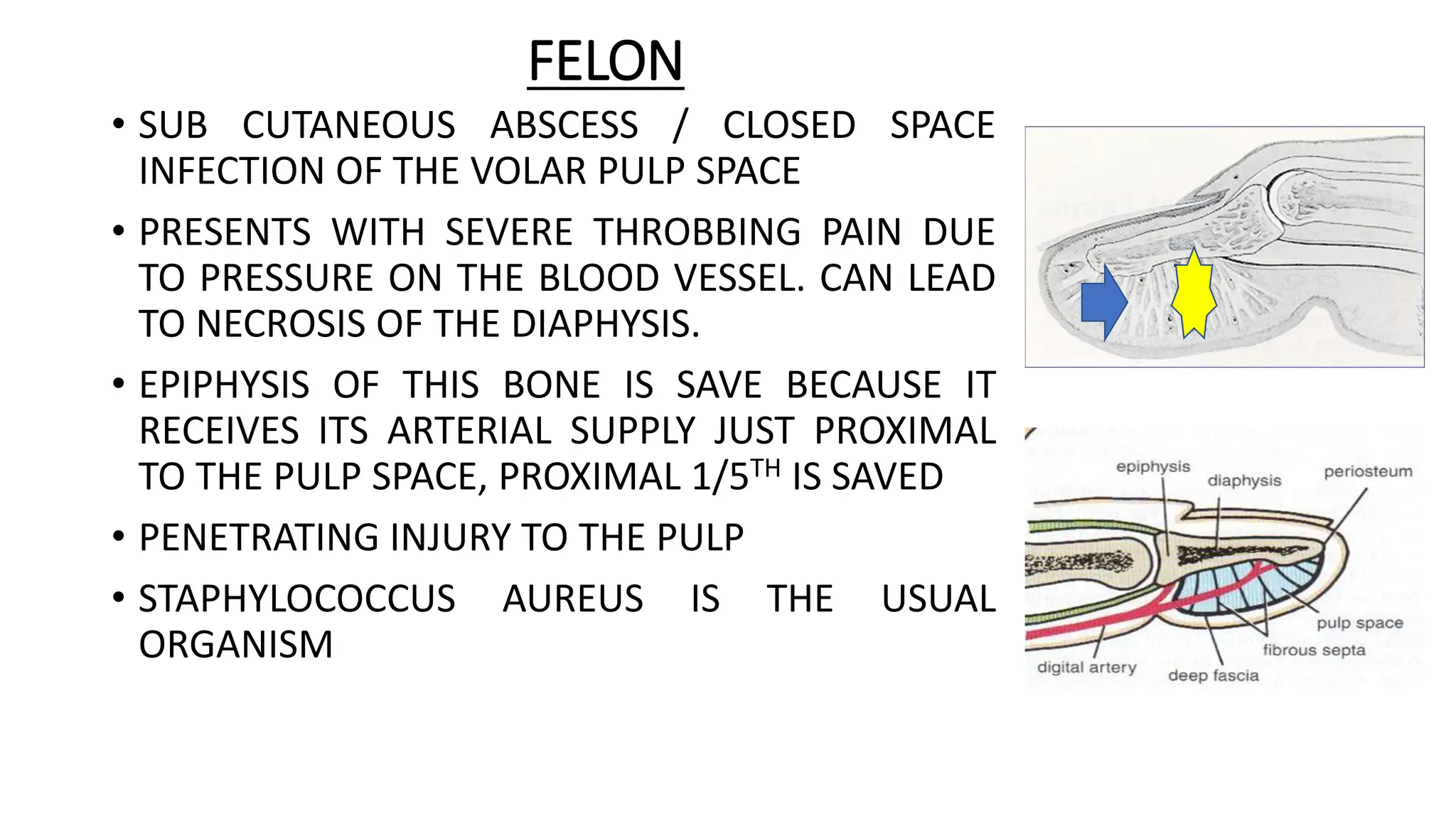 FELON

• SUB CUTANEOUS ABSCESS / CLOSED SPACE INFECTION OF THE VOLAR PULP SPACE

• PRESENTS WITH SEVERE THROBBING PAIN DUE TO PRESSURE ON THE BLOOD VESSEL. CAN LEAD TO NECROSIS OF THE DIAPHYSIS.

• EPIPHYSIS OF THIS BONE IS SAVE BECAUSE IT RECEIVES ITS ARTERIAL SUPPLY JUST PROXIMAL TO THE PULP SPACE, PROXIMAL 1/5$^{TH}$ IS SAVED

• PENETRATING INJURY TO THE PULP

• STAPHYLOCOCCUS AUREUS IS THE USUAL ORGANISM

epiphysis
diaphysis
periosteum
pulp space
fibrous septa
digital artery
deep fascia